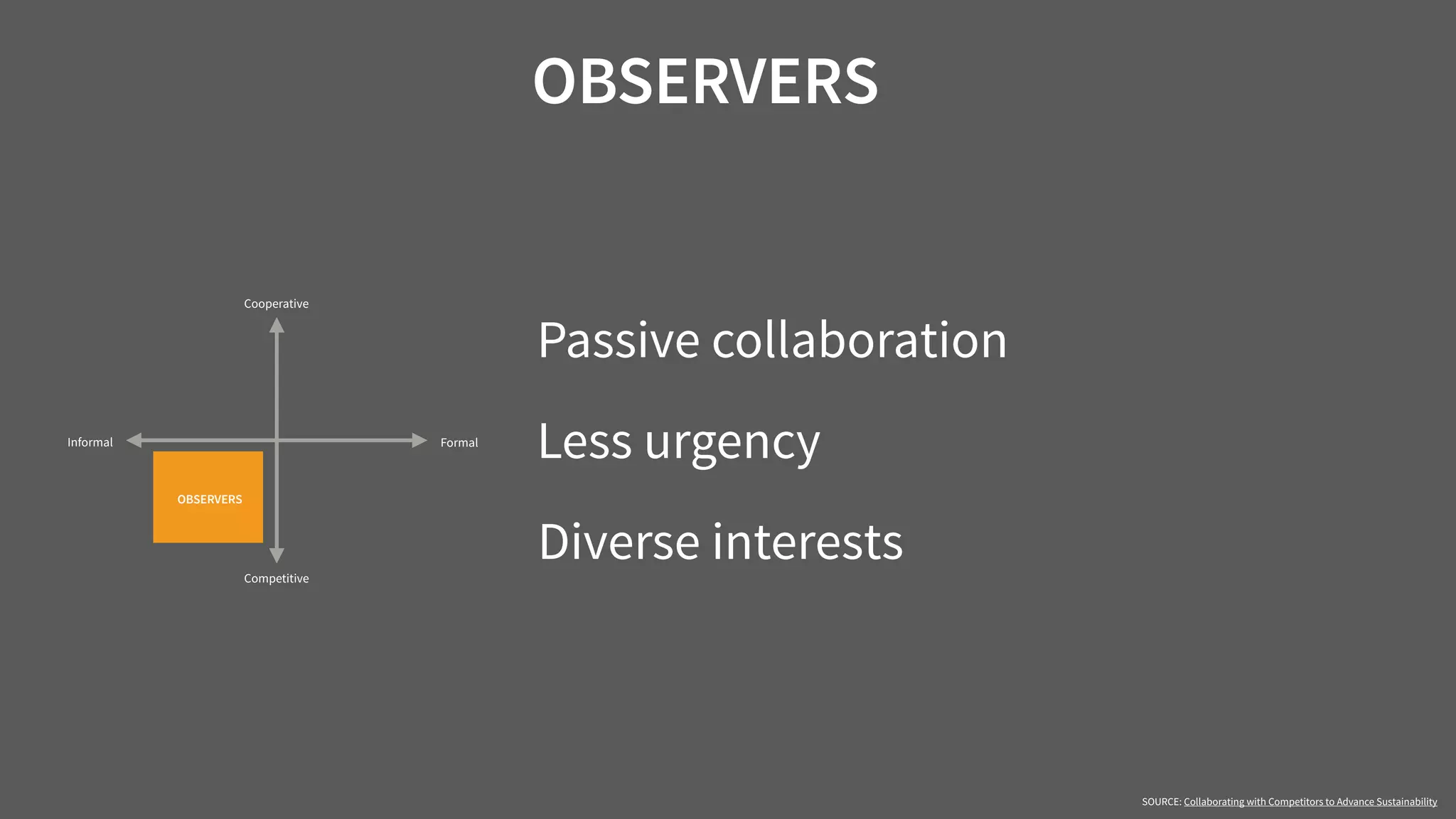 OBSERVERS

Cooperative

Informal

Formal

OBSERVERS

Competitive

Passive collaboration

Less urgency

Diverse interests

SOURCE: Collaborating with Competitors to Advance Sustainability